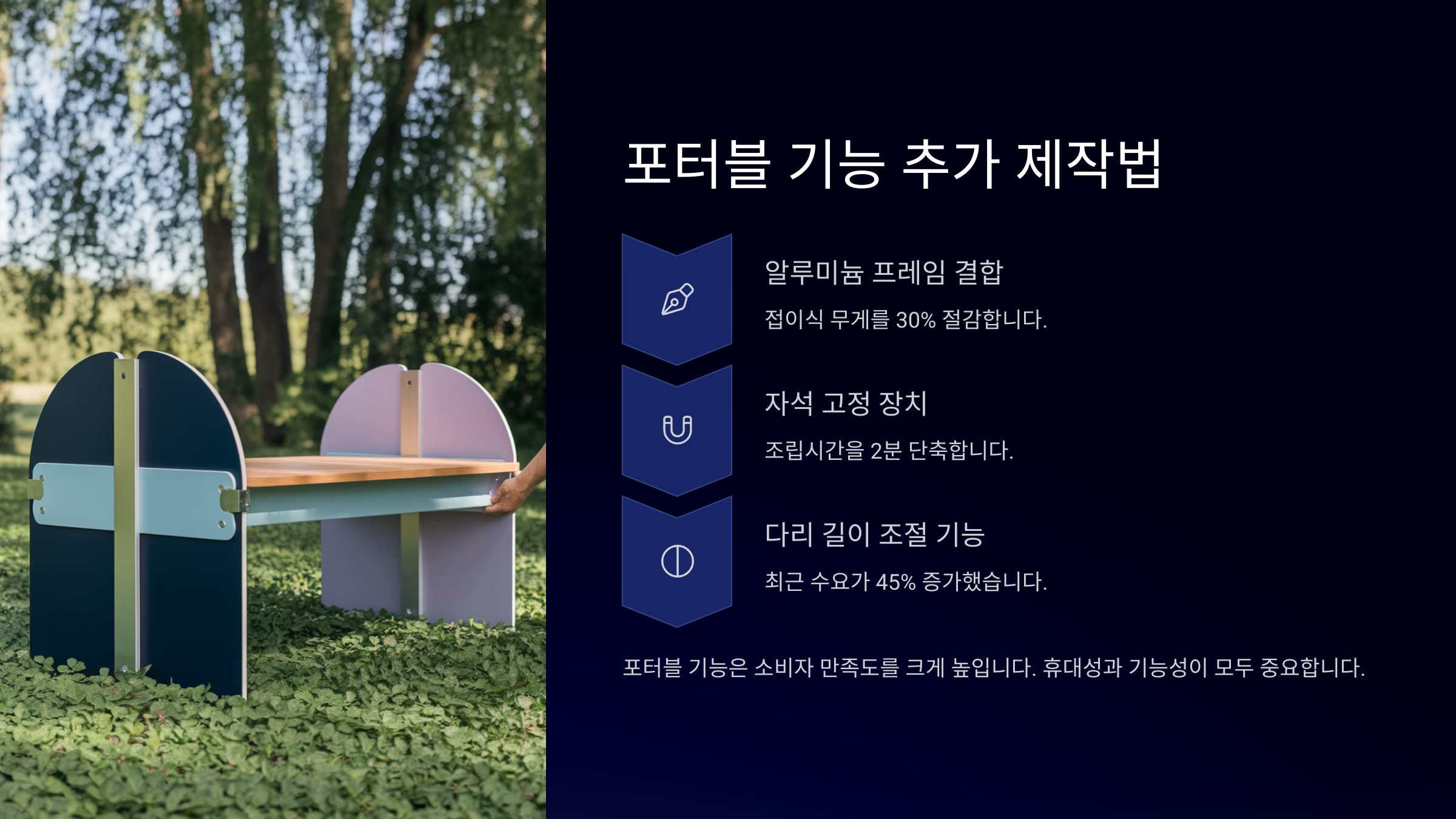 포터블 기능 추가 제작법

알루미늄 프레임 결합

접이식 무게를 30% 절감합니다.

자석 고정 장치

조립시간을 2분 단축합니다.

다리 길이 조절 기능

최근 수요가 45% 증가했습니다.

포터블 기능은 소비자 만족도를 크게 높입니다. 휴대성과 기능성이 모두 중요합니다.